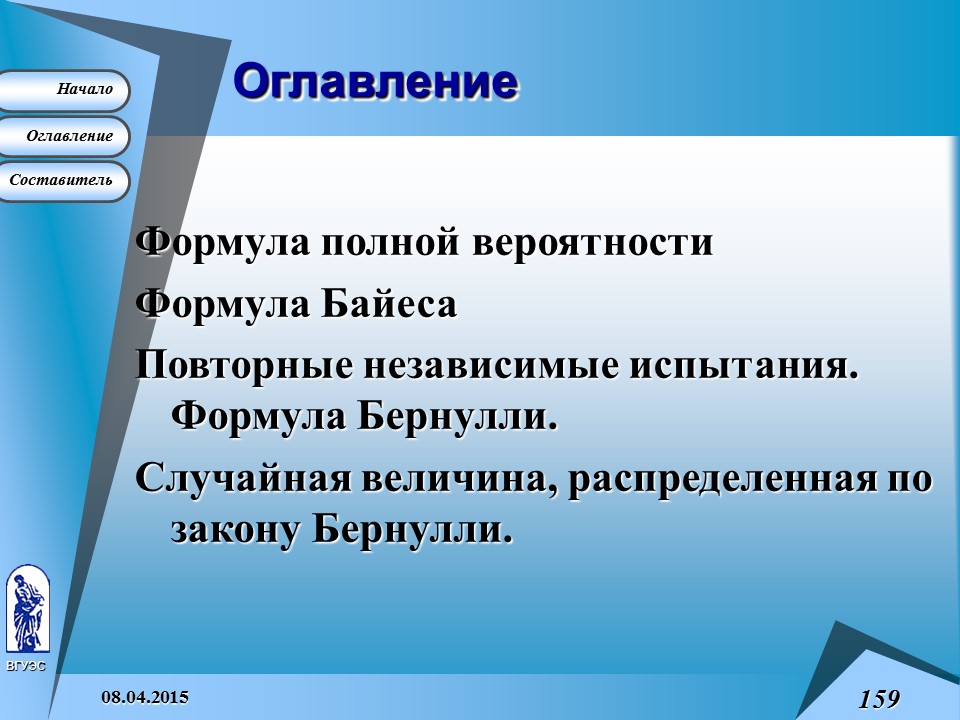 Начало

Оглавление

Составитель

Оглавление

Формула полной вероятности

Формула Байеса

Повторные независимые испытания. Формула Бернулли.

Случайная величина, распределенная по закону Бернулли.

ВГУЭС

08.04.2015

159